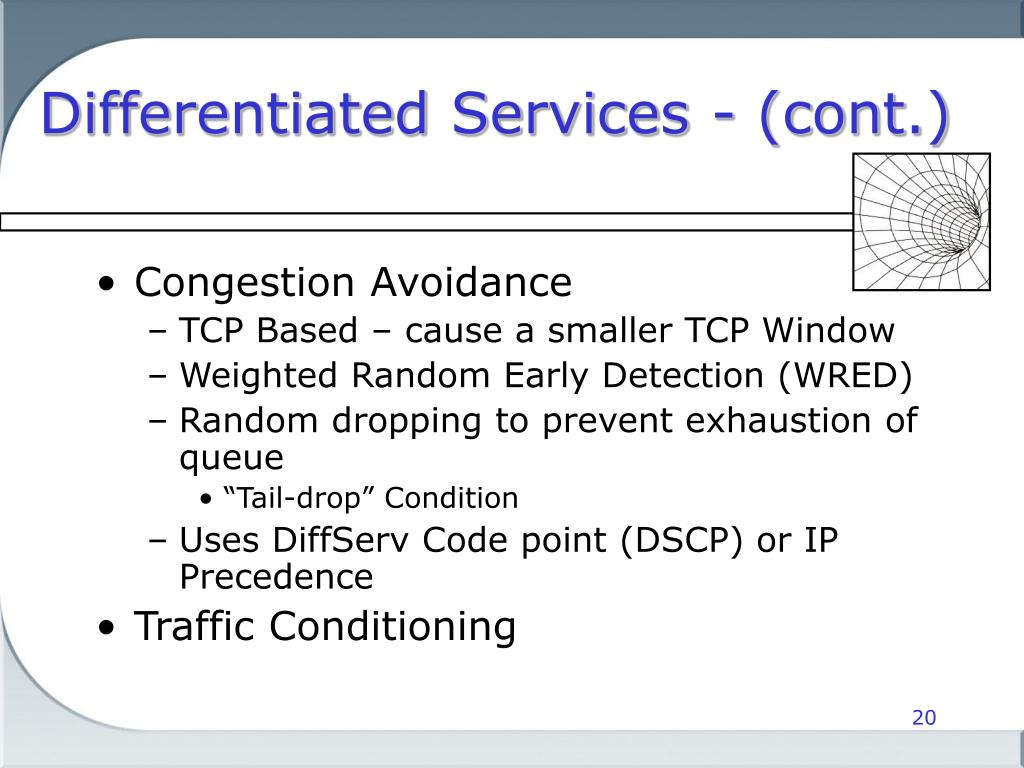 Differentiated Services - (cont.)

• Congestion Avoidance
– TCP Based – cause a smaller TCP Window
– Weighted Random Early Detection (WRED)
– Random dropping to prevent exhaustion of queue
• “Tail-drop” Condition
– Uses DiffServ Code point (DSCP) or IP Precedence
• Traffic Conditioning

20